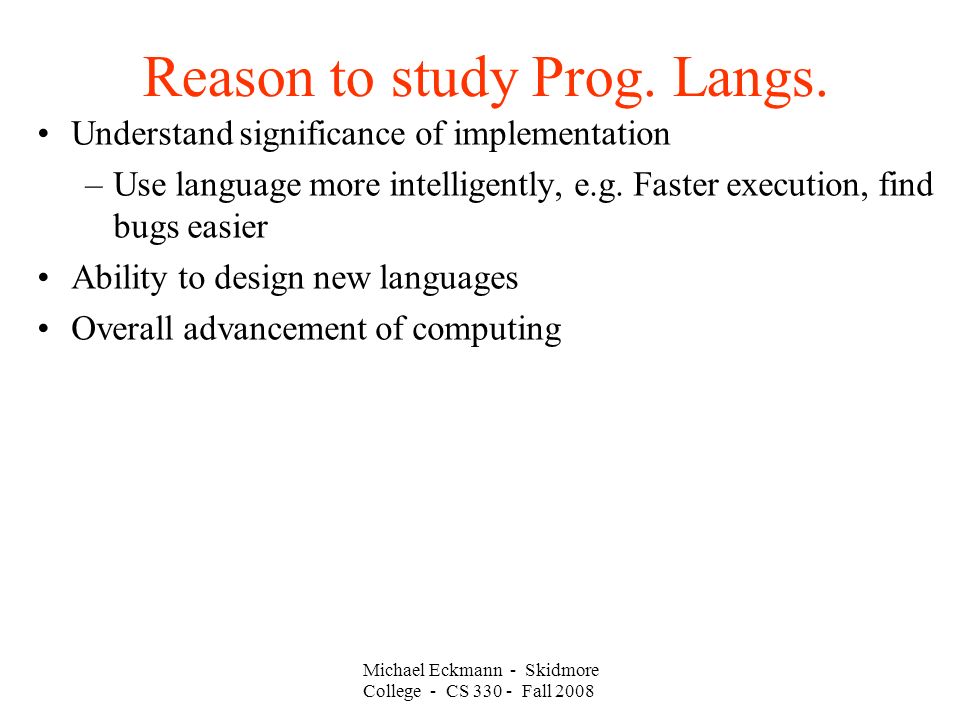 Reason to study Prog. Langs.

• Understand significance of implementation
  – Use language more intelligently, e.g. Faster execution, find bugs easier
• Ability to design new languages
• Overall advancement of computing

Michael Eckmann - Skidmore College - CS 330 - Fall 2008